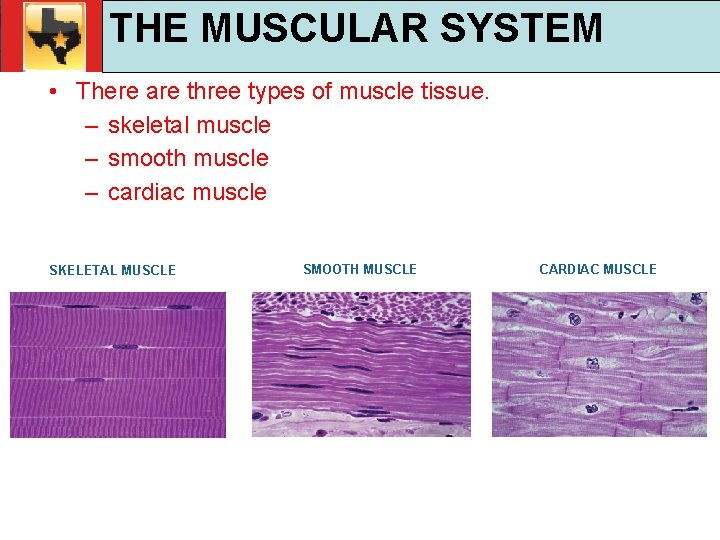 THE MUSCULAR SYSTEM

• There are three types of muscle tissue.
– skeletal muscle
– smooth muscle
– cardiac muscle

SKELETAL MUSCLE

SMOOTH MUSCLE

CARDIAC MUSCLE